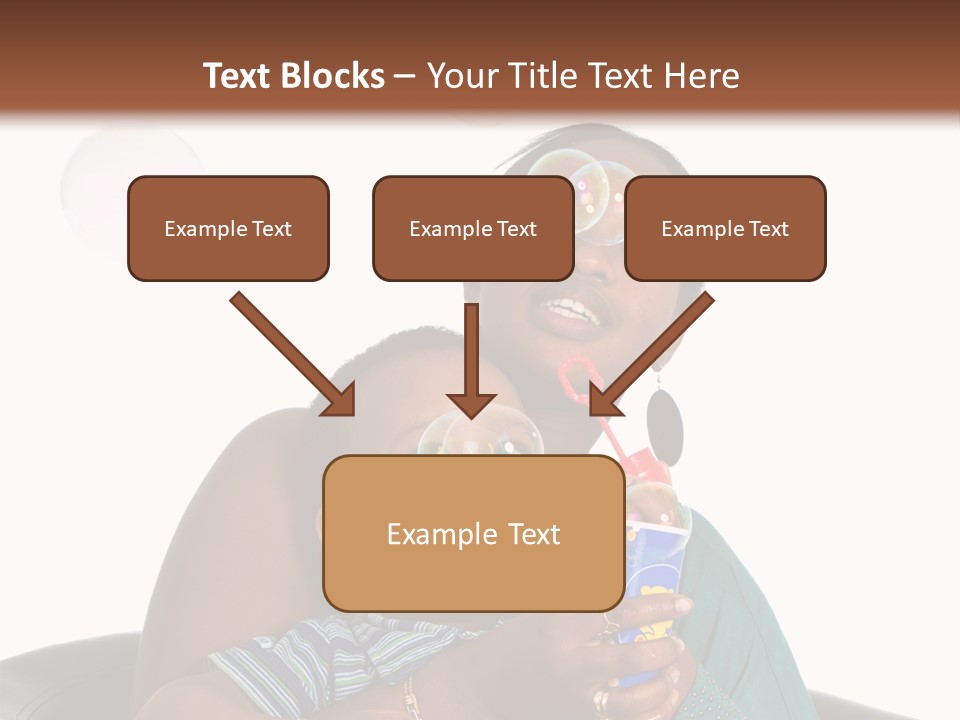 Text Blocks – Your Title Text Here

Example Text

Example Text

Example Text

Example Text